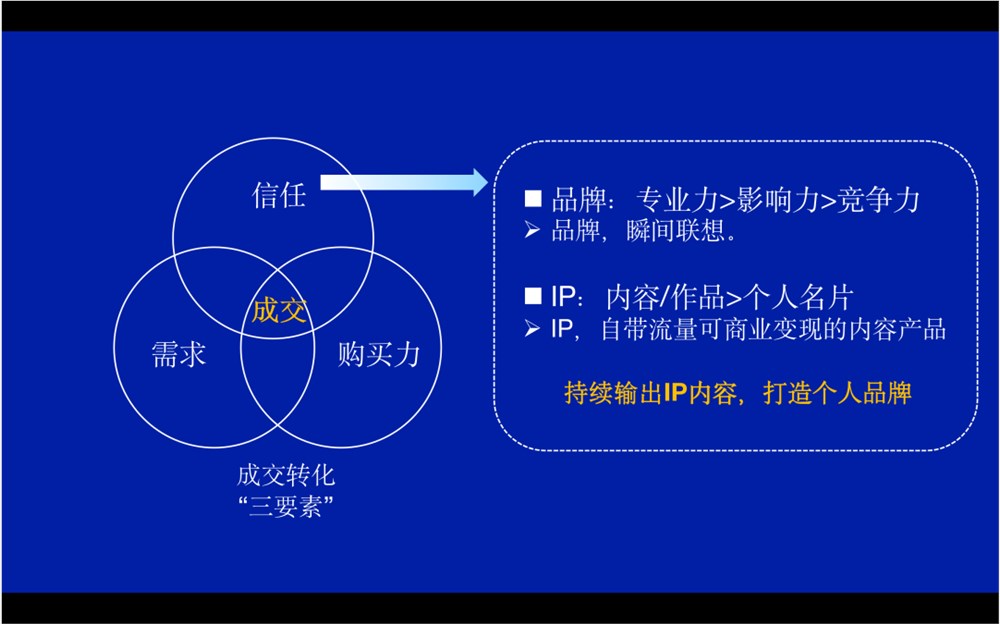 信任

成交

需求

购买力

成交转化
“三要素”

■ 品牌：专业力>影响力>竞争力
➢ 品牌，瞬间联想。

■ IP：内容/作品>个人名片
➢ IP，自带流量可商业变现的内容产品

持续输出IP内容，打造个人品牌